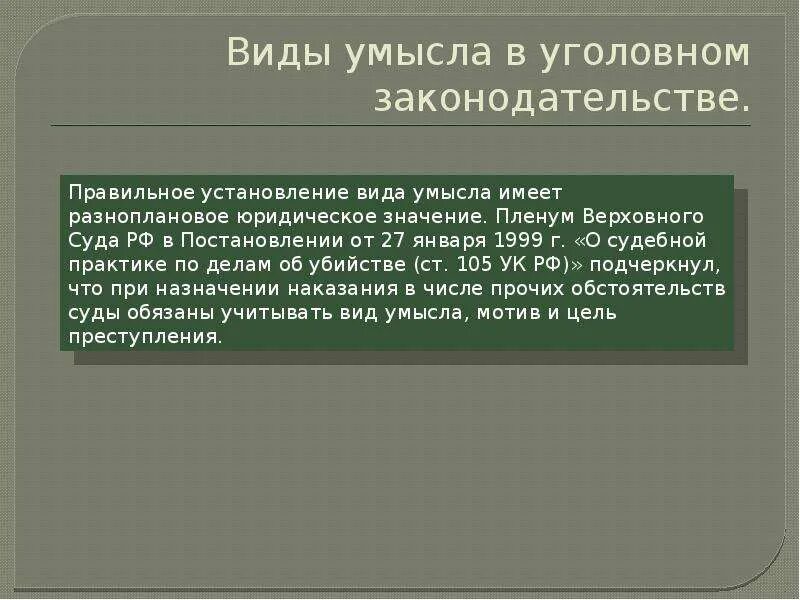 Виды умысла в уголовном законодательстве.

Правильное установление вида умысла имеет разноплановое юридическое значение. Пленум Верховного Суда РФ в Постановлении от 27 января 1999 г. «О судебной практике по делам об убийстве (ст. 105 УК РФ)» подчеркнул, что при назначении наказания в числе прочих обстоятельств суды обязаны учитывать вид умысла, мотив и цель преступления.